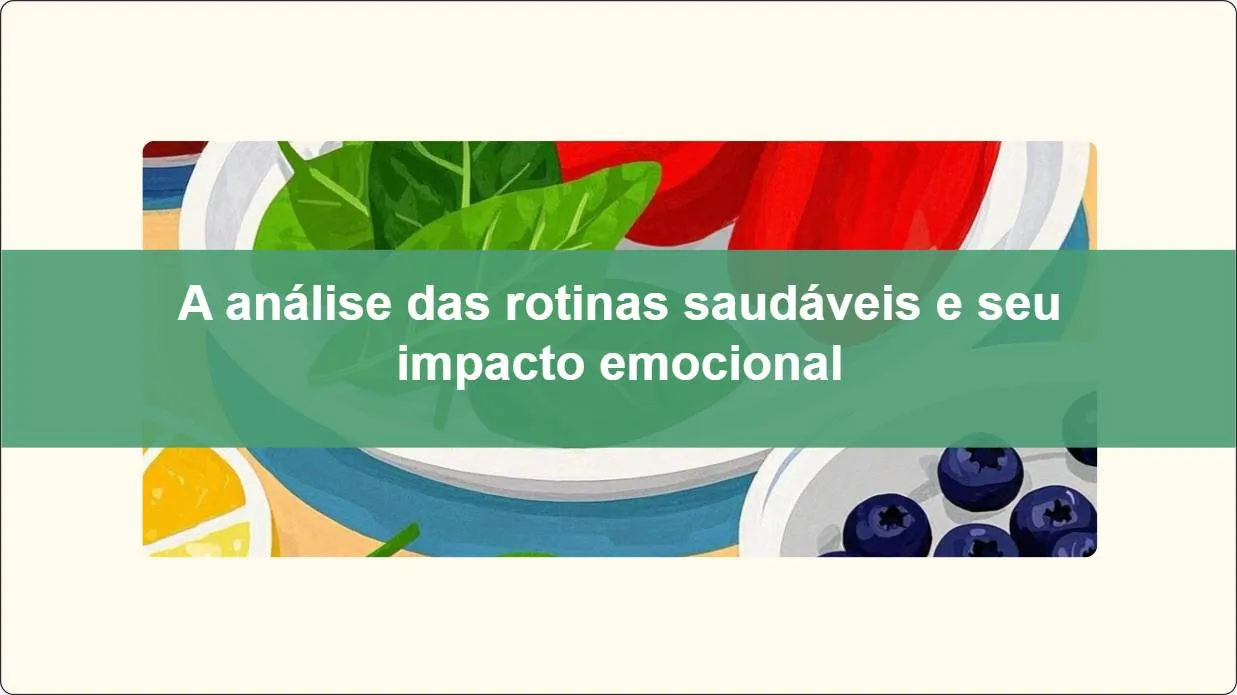 A análise das rotinas saudáveis e seu impacto emocional